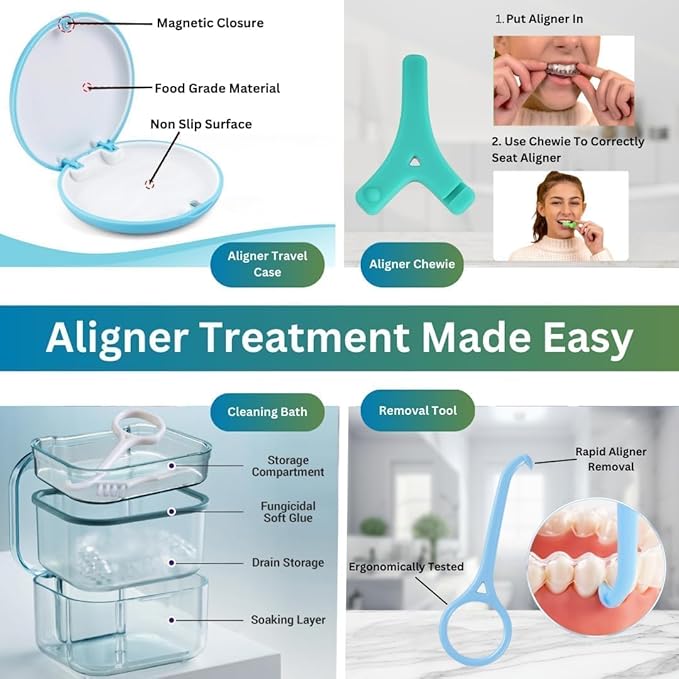 Magnetic Closure

Food Grade Material

Non Slip Surface

Aligner Travel Case

1. Put Aligner In

2. Use Chewie To Correctly Seat Aligner

Aligner Chewie

Aligner Treatment Made Easy

Cleaning Bath

Storage Compartment

Fungicidal Soft Glue

Drain Storage

Soaking Layer

Removal Tool

Rapid Aligner Removal

Ergonomically Tested